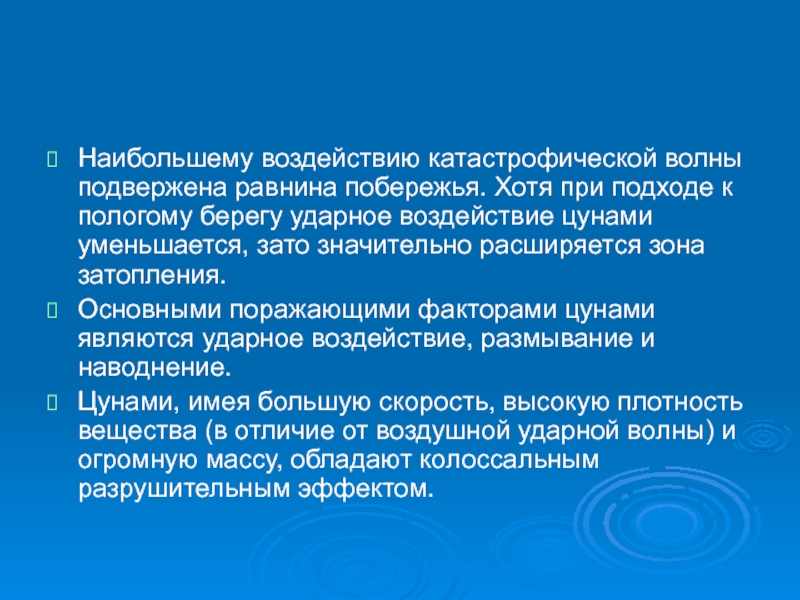 Наибольшему воздействию катастрофической волны подвержена равнина побережья. Хотя при подходе к пологому берегу ударное воздействие цунами уменьшается, зато значительно расширяется зона затопления.

Основными поражающими факторами цунами являются ударное воздействие, размывание и наводнение.

Цунами, имея большую скорость, высокую плотность вещества (в отличие от воздушной ударной волны) и огромную массу, обладают колоссальным разрушительным эффектом.